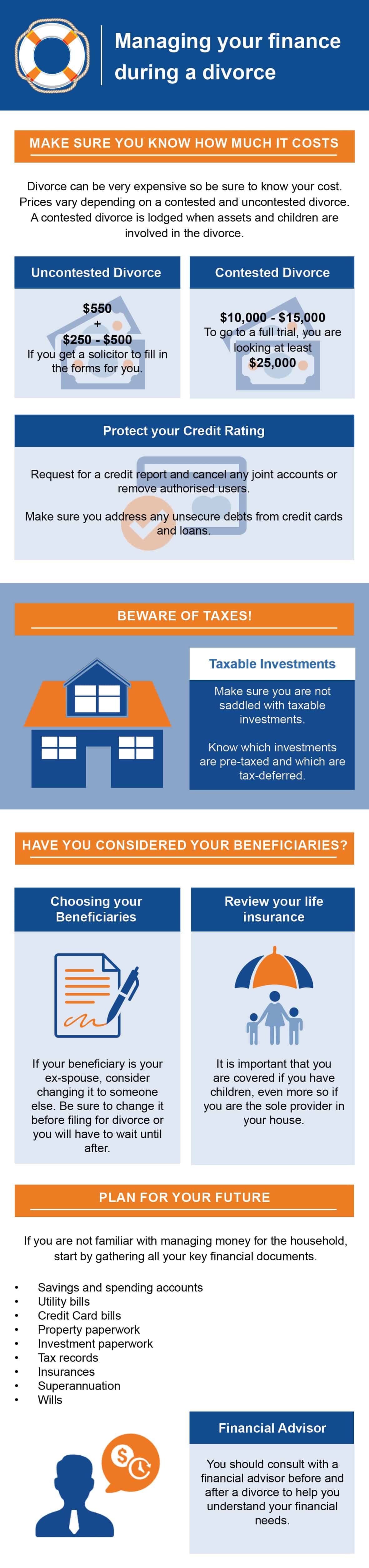 Managing your finance during a divorce

MAKE SURE YOU KNOW HOW MUCH IT COSTS

Divorce can be very expensive so be sure to know your cost. Prices vary depending on a contested and uncontested divorce. A contested divorce is lodged when assets and children are involved in the divorce.

Uncontested Divorce

$550
+
$250 - $500
If you get a solicitor to fill in the forms for you.

Contested Divorce

$10,000 - $15,000
To go to a full trial, you are looking at least
$25,000

Protect your Credit Rating

Request for a credit report and cancel any joint accounts or remove authorised users.

Make sure you address any unsecure debts from credit cards and loans.

BEWARE OF TAXES!

Taxable Investments

Make sure you are not saddled with taxable investments.

Know which investments are pre-taxed and which are tax-deferred.

HAVE YOU CONSIDERED YOUR BENEFICIARIES?

Choosing your Beneficiaries

If your beneficiary is your ex-spouse, consider changing it to someone else. Be sure to change it before filing for divorce or you will have to wait until after.

Review your life insurance

It is important that you are covered if you have children, even more so if you are the sole provider in your house.

PLAN FOR YOUR FUTURE

If you are not familiar with managing money for the household, start by gathering all your key financial documents.

• Savings and spending accounts
• Utility bills
• Credit Card bills
• Property paperwork
• Investment paperwork
• Tax records
• Insurances
• Superannuation
• Wills

Financial Advisor

You should consult with a financial advisor before and after a divorce to help you understand your financial needs.